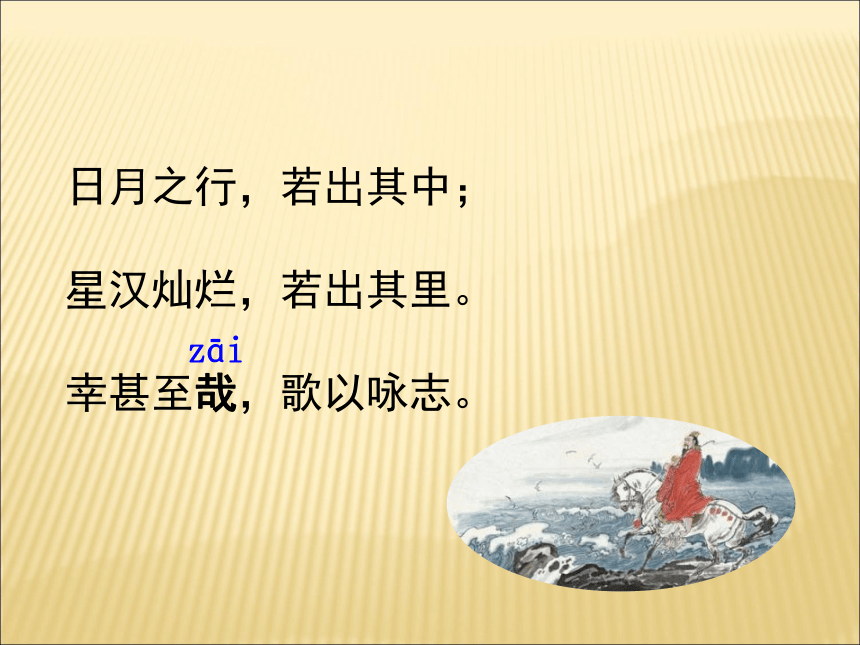 日月之行，若出其中；

星汉灿烂，若出其里。

zāi

幸甚至哉，歌以咏志。